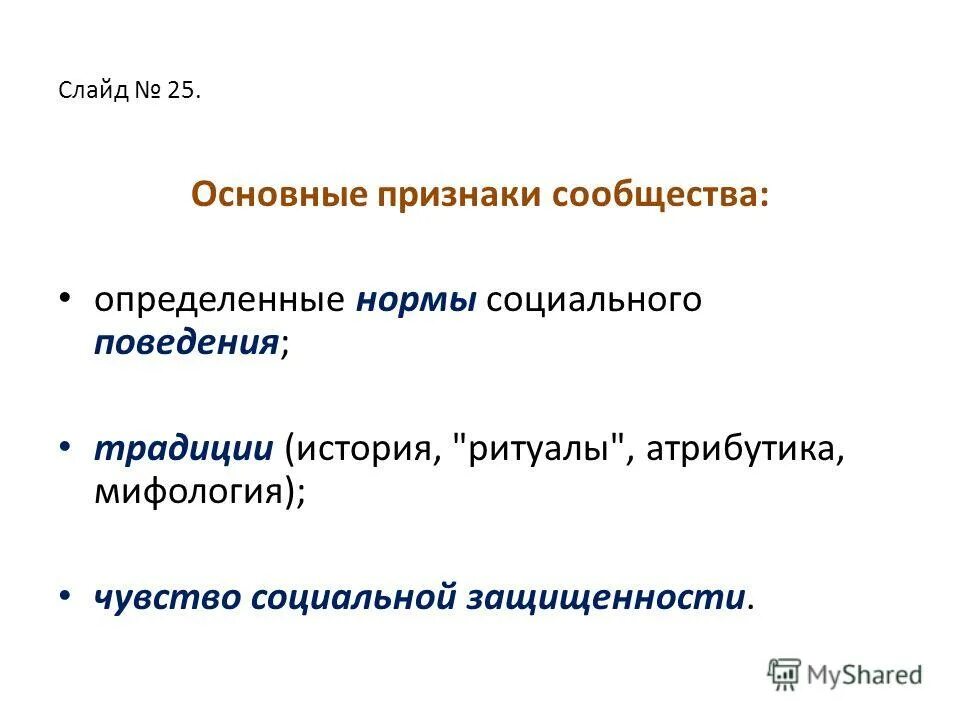 Слайд № 25.

Основные признаки сообщества:

• определенные нормы социального поведения;

• традиции (история, "ритуалы", атрибутика, мифология);

• чувство социальной защищенности.

MyShared